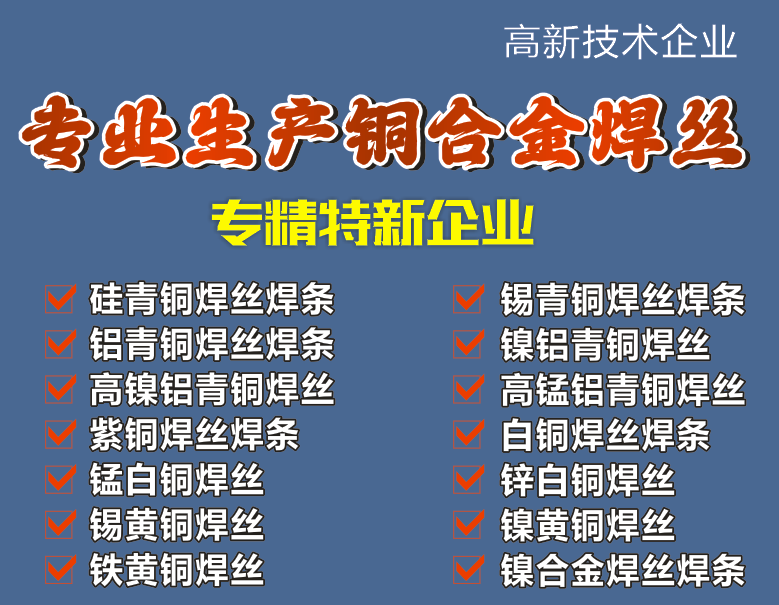 高新技术企业

专业生产铜合金焊丝

专精特新企业

硅青铜焊丝焊条
铝青铜焊丝焊条
高镍铝青铜焊丝
紫铜焊丝焊条
锰白铜焊丝
锡黄铜焊丝
铁黄铜焊丝

锡青铜焊丝焊条
镍铝青铜焊丝
高锰铝青铜焊丝
白铜焊丝焊条
锌白铜焊丝
镍黄铜焊丝
镍合金焊丝焊条